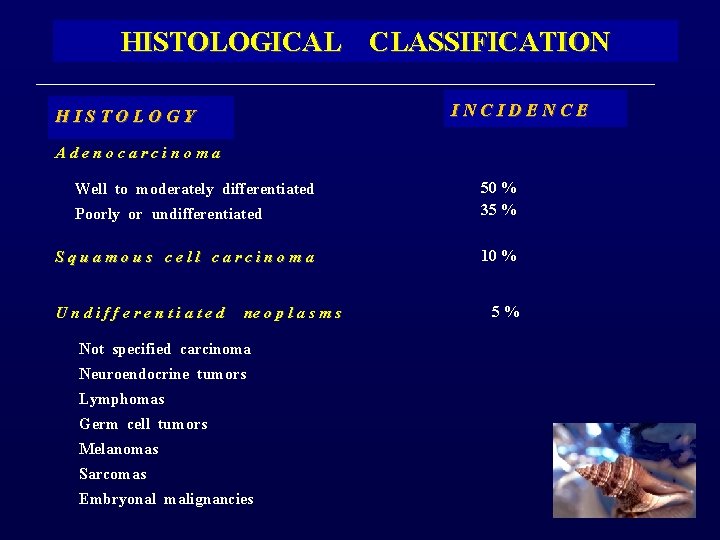 HISTOLOGICAL CLASSIFICATION

| HISTOLOGY | INCIDENCE |
|---|---|
| Adenocarcinoma | |
| Well to moderately differentiated | 50 % |
| Poorly or undifferentiated | 35 % |
| Squamous cell carcinoma | 10 % |
| Undifferentiated neoplasms | 5 % |
| Not specified carcinoma | |
| Neuroendocrine tumors | |
| Lymphomas | |
| Germ cell tumors | |
| Melanomas | |
| Sarcomas | |
| Embryonal malignancies | |